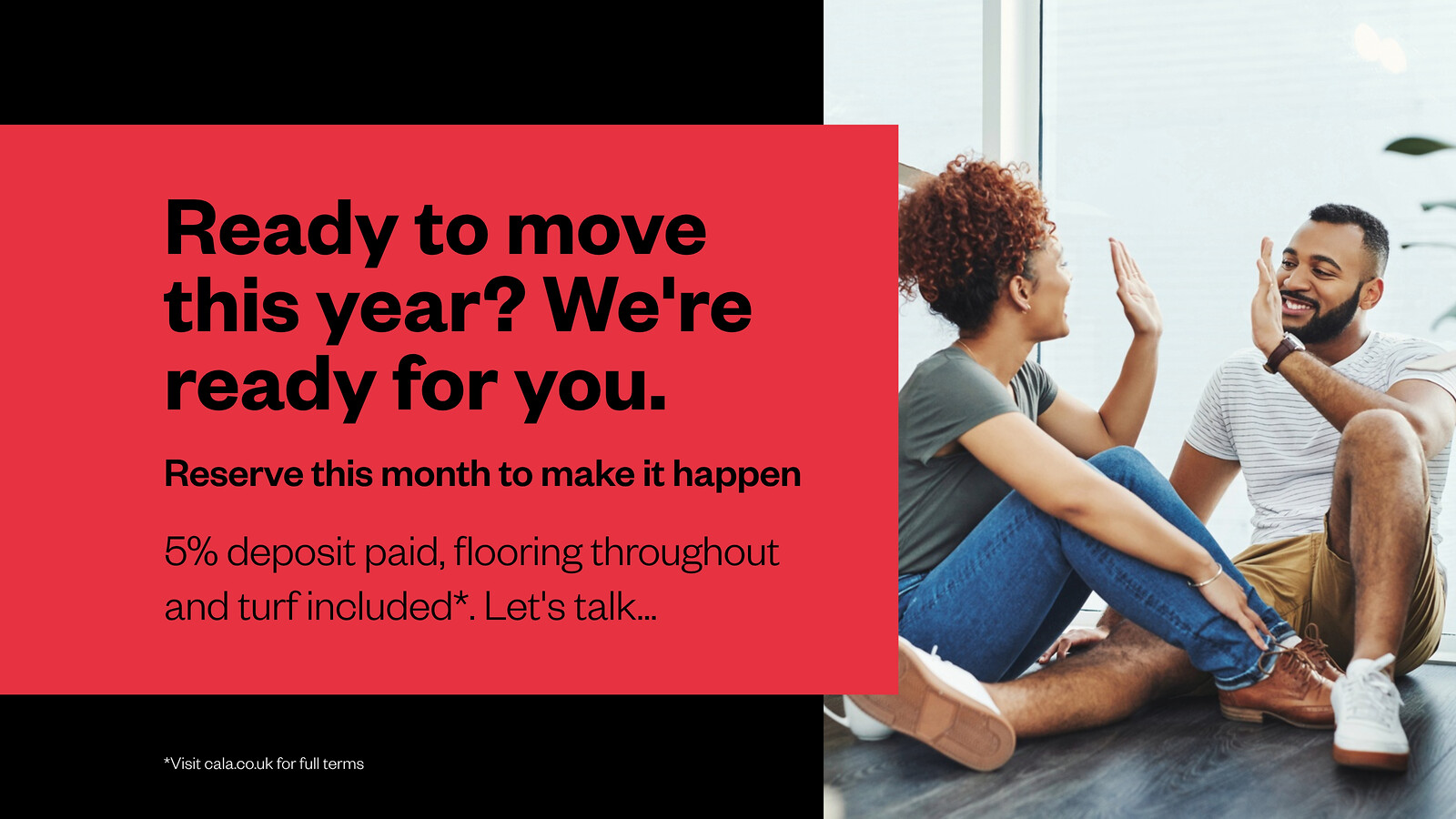 Ready to move this year? We're ready for you.

Reserve this month to make it happen

5% deposit paid, flooring throughout and turf included*. Let's talk...

*Visit cala.co.uk for full terms